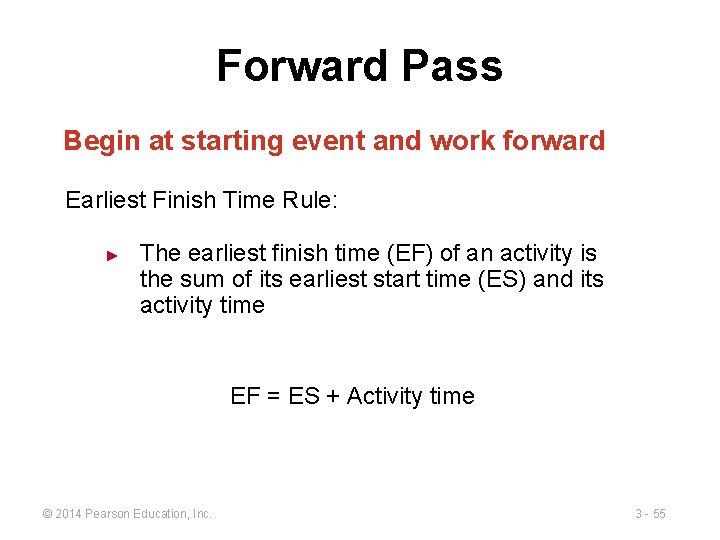 Forward Pass

Begin at starting event and work forward

Earliest Finish Time Rule:

► The earliest finish time (EF) of an activity is the sum of its earliest start time (ES) and its activity time

EF = ES + Activity time

© 2014 Pearson Education, Inc.

3 - 55